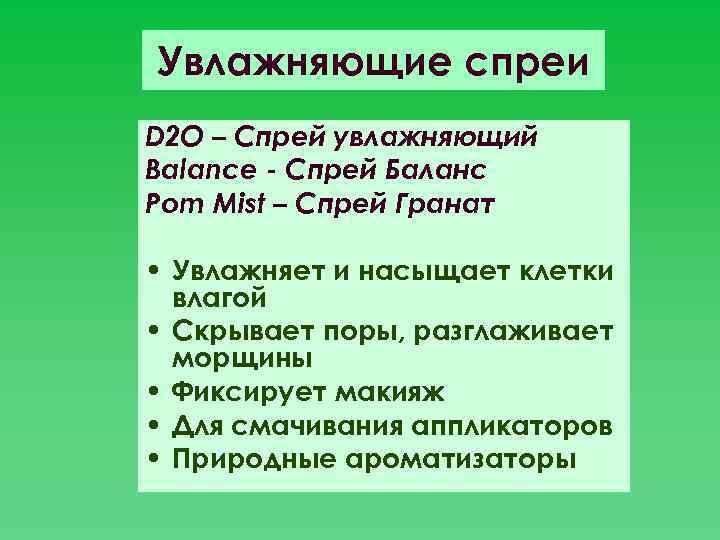 Увлажняющие спреи

D2O – Спрей увлажняющий
Balance - Спрей Баланс
Pom Mist – Спрей Гранат

• Увлажняет и насыщает клетки влагой
• Скрывает поры, разглаживает морщины
• Фиксирует макияж
• Для смачивания аппликаторов
• Природные ароматизаторы